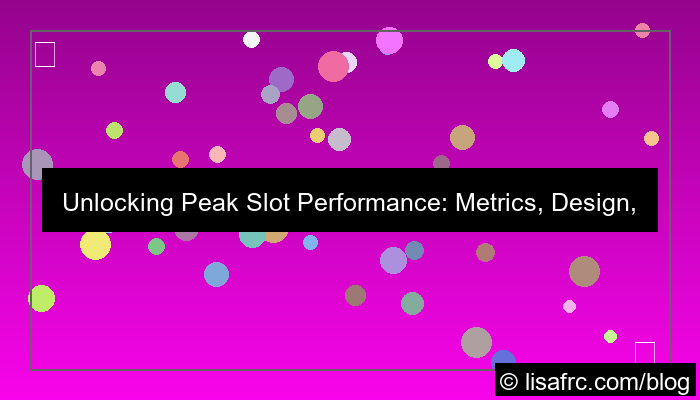 Unlocking Peak Slot Performance: Metrics, Design,

© lisafrc.com/blog